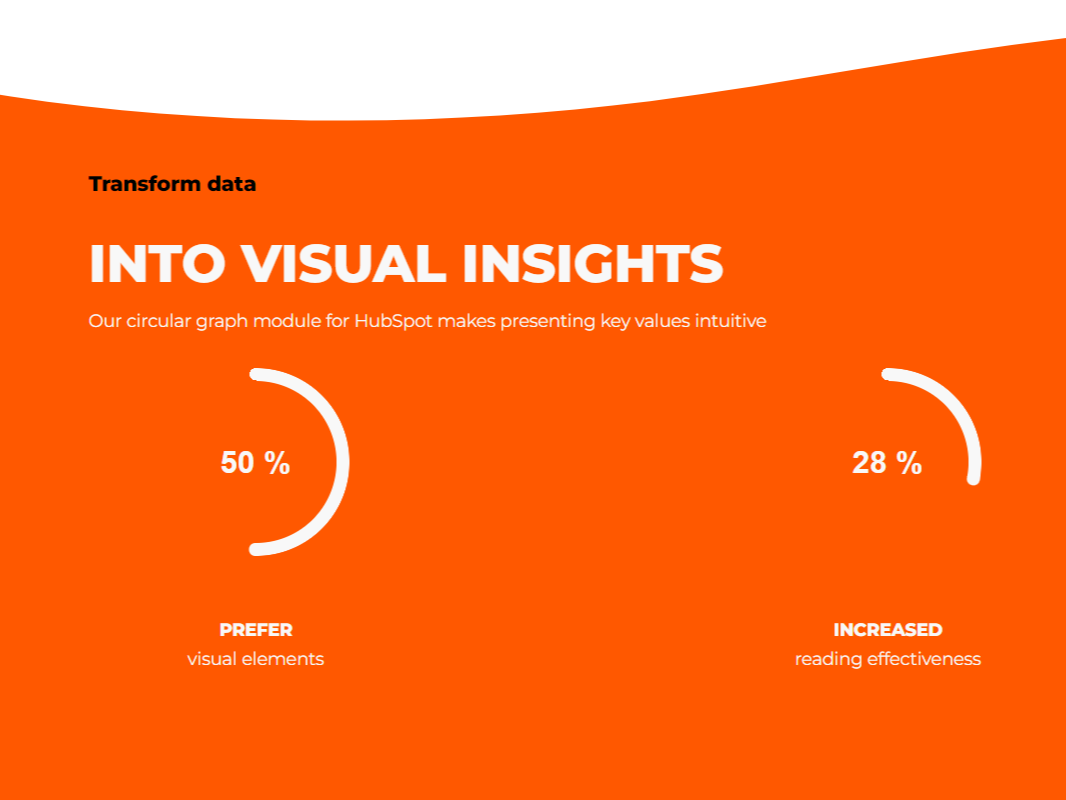 Transform data

INTO VISUAL INSIGHTS

Our circular graph module for HubSpot makes presenting key values intuitive

50 %

PREFER
visual elements

28 %

INCREASED
reading effectiveness